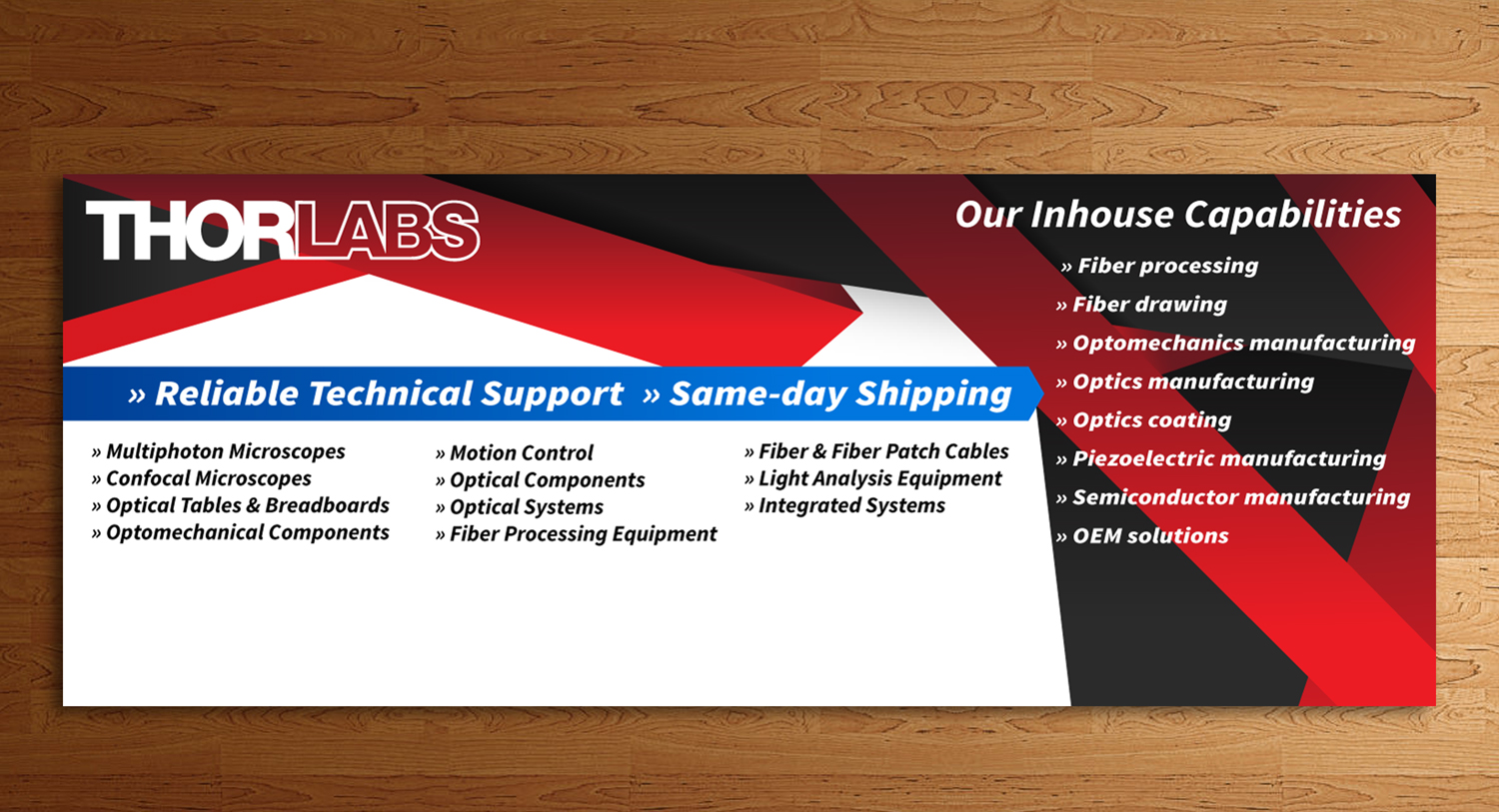 THORLABS

Our Inhouse Capabilities

» Fiber processing
» Fiber drawing
» Optomechanics manufacturing
» Optics manufacturing
» Optics coating
» Piezoelectric manufacturing
» Semiconductor manufacturing
» OEM solutions

» Reliable Technical Support » Same-day Shipping

» Multiphoton Microscopes
» Confocal Microscopes
» Optical Tables & Breadboards
» Optomechanical Components

» Motion Control
» Optical Components
» Optical Systems
» Fiber Processing Equipment

» Fiber & Fiber Patch Cables
» Light Analysis Equipment
» Integrated Systems